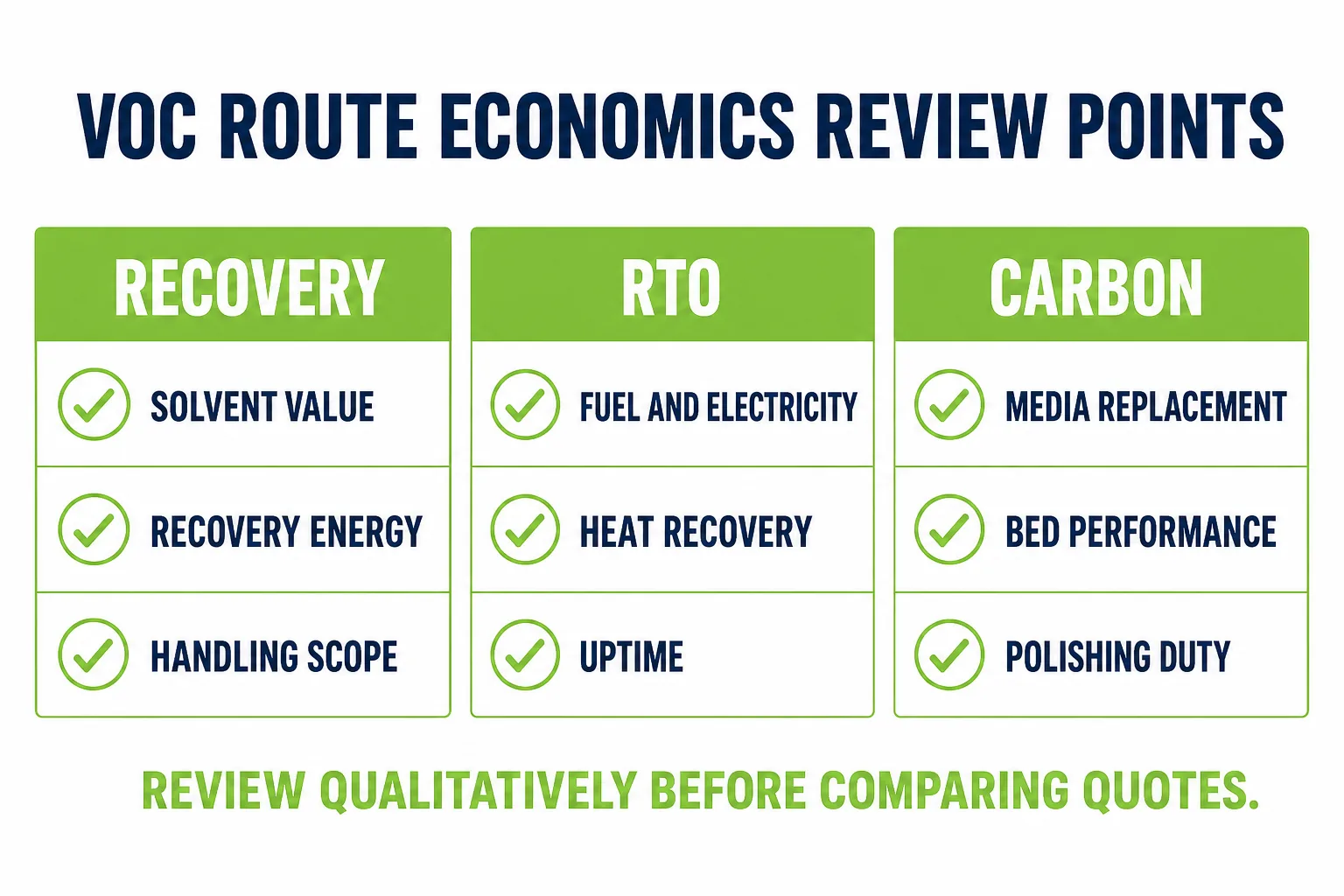 VOC ROUTE ECONOMICS REVIEW POINTS

RECOVERY

SOLVENT VALUE

RECOVERY ENERGY

HANDLING SCOPE

RTO

FUEL AND ELECTRICITY

HEAT RECOVERY

UPTIME

CARBON

MEDIA REPLACEMENT

BED PERFORMANCE

POLISHING DUTY

REVIEW QUALITATIVELY BEFORE COMPARING QUOTES.